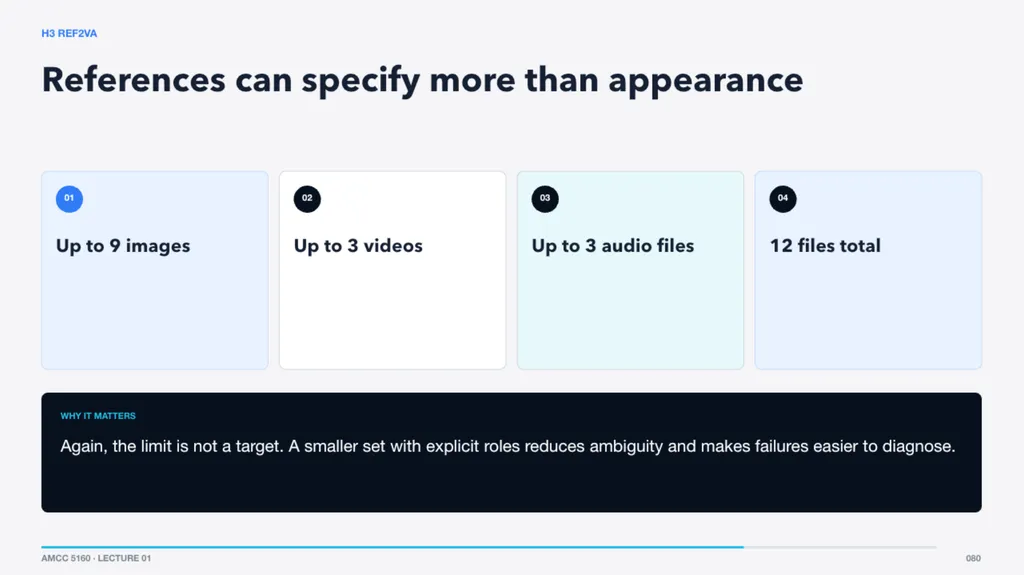 H3 REF2VA

References can specify more than appearance

01

Up to 9 images

02

Up to 3 videos

03

Up to 3 audio files

04

12 files total

WHY IT MATTERS

Again, the limit is not a target. A smaller set with explicit roles reduces ambiguity and makes failures easier to diagnose.

AMCC 5160 · LECTURE 01

080